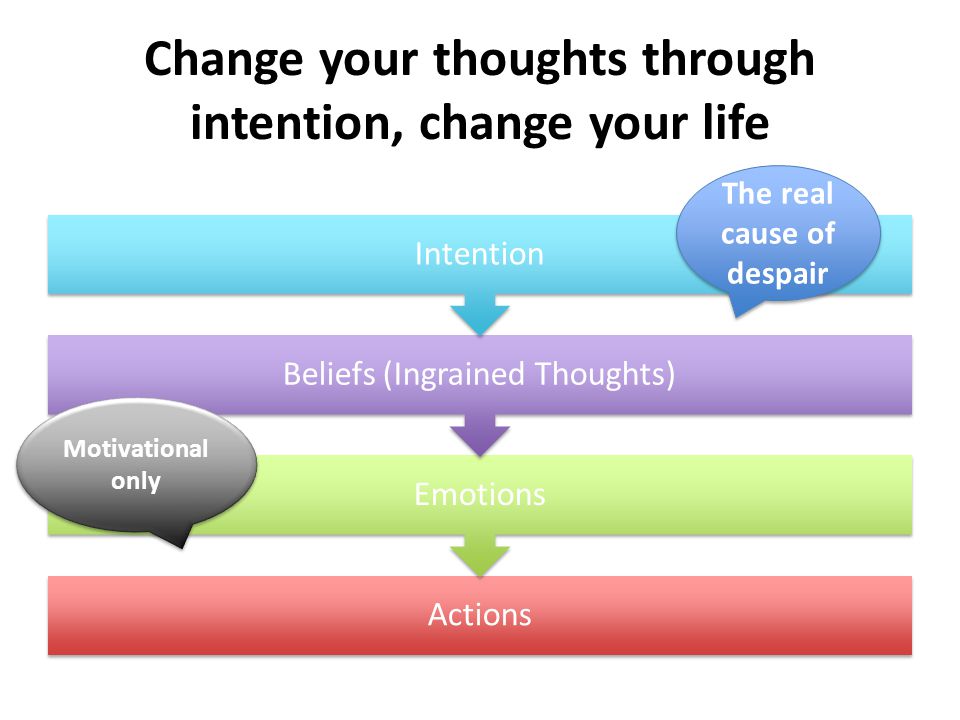 Change your thoughts through intention, change your life

Intention

The real cause of despair

Beliefs (Ingrained Thoughts)

Motivational only

Emotions

Actions